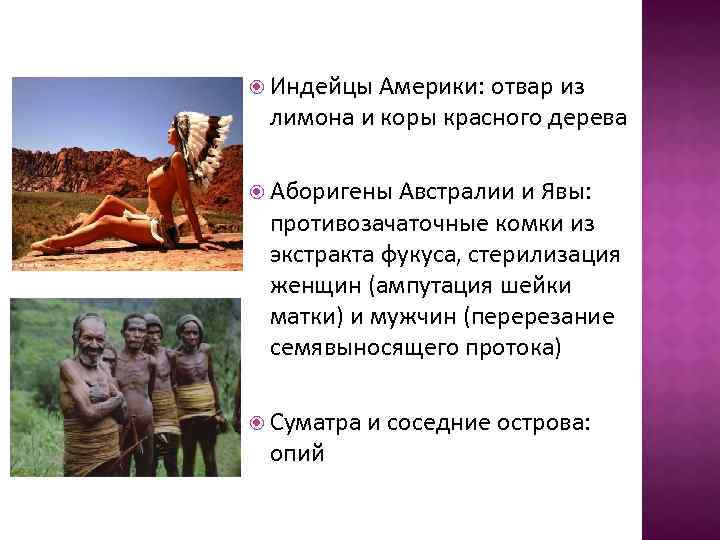 Индейцы Америки: отвар из лимона и коры красного дерева

Аборигены Австралии и Явы: противозачаточные комки из экстракта фукуса, стерилизация женщин (ампутация шейки матки) и мужчин (перерезание семявыносящего протока)

Суматра и соседние острова: опий